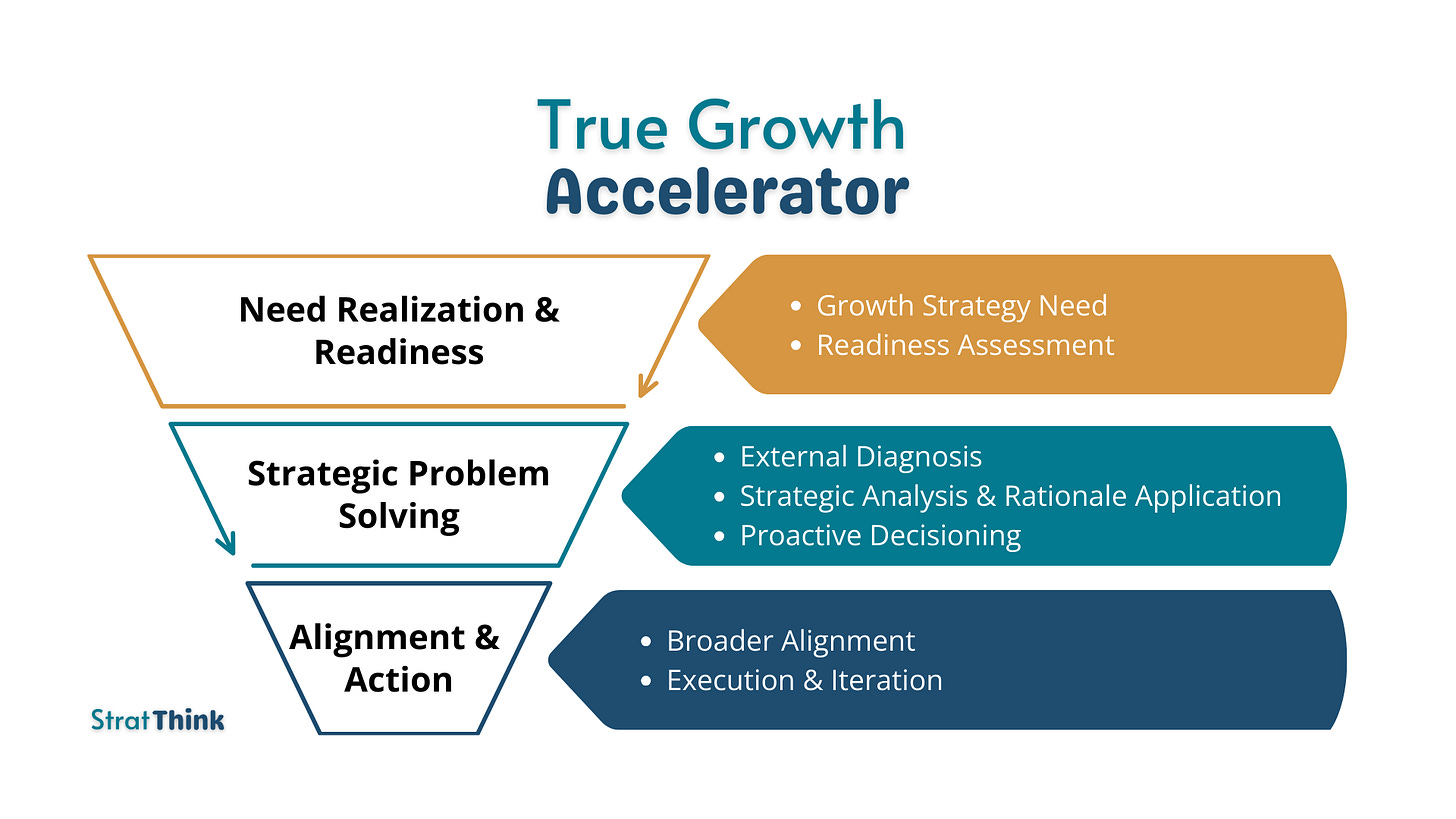 True Growth
Accelerator

Need Realization & Readiness

- Growth Strategy Need
- Readiness Assessment

Strategic Problem Solving

- External Diagnosis
- Strategic Analysis & Rationale Application
- Proactive Decisioning

Alignment & Action

- Broader Alignment
- Execution & Iteration

StratThink